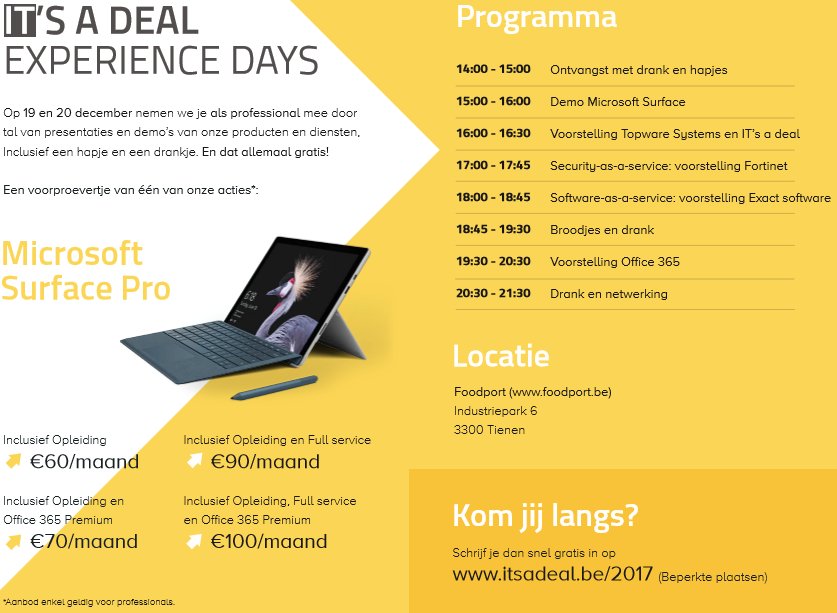 IT'S A DEAL
EXPERIENCE DAYS

Op 19 en 20 december nemen we je als professional mee door tal van presentaties en demo's van onze producten en diensten, Inclusief een hapje en een drankje. En dat allemaal gratis!

Een voorproevertje van één van onze acties*:

Microsoft Surface Pro

Inclusief Opleiding
€60/maand

Inclusief Opleiding en Full service
€90/maand

Inclusief Opleiding en Office 365 Premium
€70/maand

Inclusief Opleiding, Full service en Office 365 Premium
€100/maand

*Aanbod enkel geldig voor professionals.

Programma

| | |
|---|---|
| 14:00 - 15:00 | Ontvangst met drank en hapjes |
| 15:00 - 16:00 | Demo Microsoft Surface |
| 16:00 - 16:30 | Voorstelling Topware Systems en IT's a deal |
| 17:00 - 17:45 | Security-as-a-service: voorstelling Fortinet |
| 18:00 - 18:45 | Software-as-a-service: voorstelling Exact software |
| 18:45 - 19:30 | Broodjes en drank |
| 19:30 - 20:30 | Voorstelling Office 365 |
| 20:30 - 21:30 | Drank en netwerking |

Locatie

Foodport (www.foodport.be)
Industriepark 6
3300 Tienen

Kom jij langs?

Schrijf je dan snel gratis in op
www.itsadeal.be/2017 (Beperkte plaatsen)